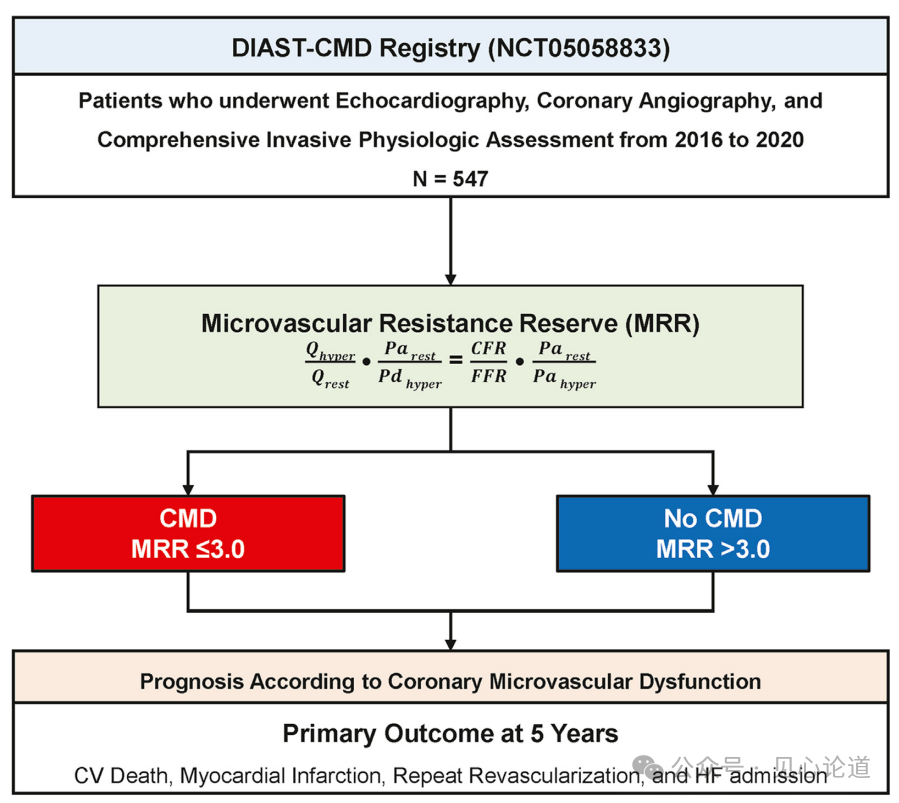 DIAST-CMD Registry (NCT05058833)

Patients who underwent Echocardiography, Coronary Angiography, and Comprehensive Invasive Physiologic Assessment from 2016 to 2020

N = 547

Microvascular Resistance Reserve (MRR)

$\frac{Q_{hyper}}{Q_{rest}} \bullet \frac{Pa_{rest}}{Pd_{hyper}} = \frac{CFR}{FFR} \bullet \frac{Pa_{rest}}{Pa_{hyper}}$

CMD
MRR ≤3.0

No CMD
MRR >3.0

Prognosis According to Coronary Microvascular Dysfunction

Primary Outcome at 5 Years

CV Death, Myocardial Infarction, Repeat Revascularization, and HF admission

公众号 · 见心论道